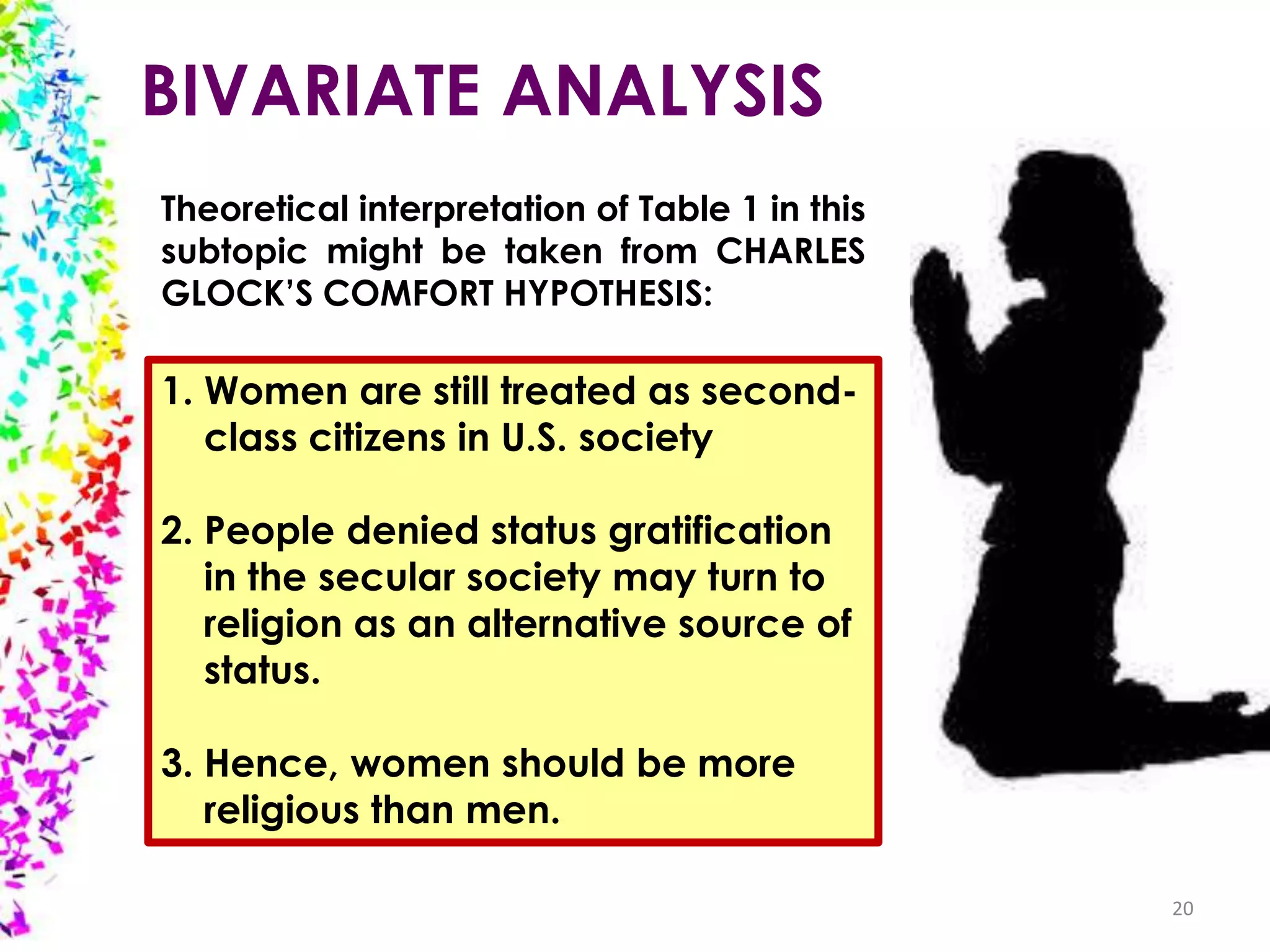 BIVARIATE ANALYSIS

Theoretical interpretation of Table 1 in this subtopic might be taken from CHARLES GLOCK'S COMFORT HYPOTHESIS:

1. Women are still treated as second-class citizens in U.S. society

2. People denied status gratification in the secular society may turn to religion as an alternative source of status.

3. Hence, women should be more religious than men.

20